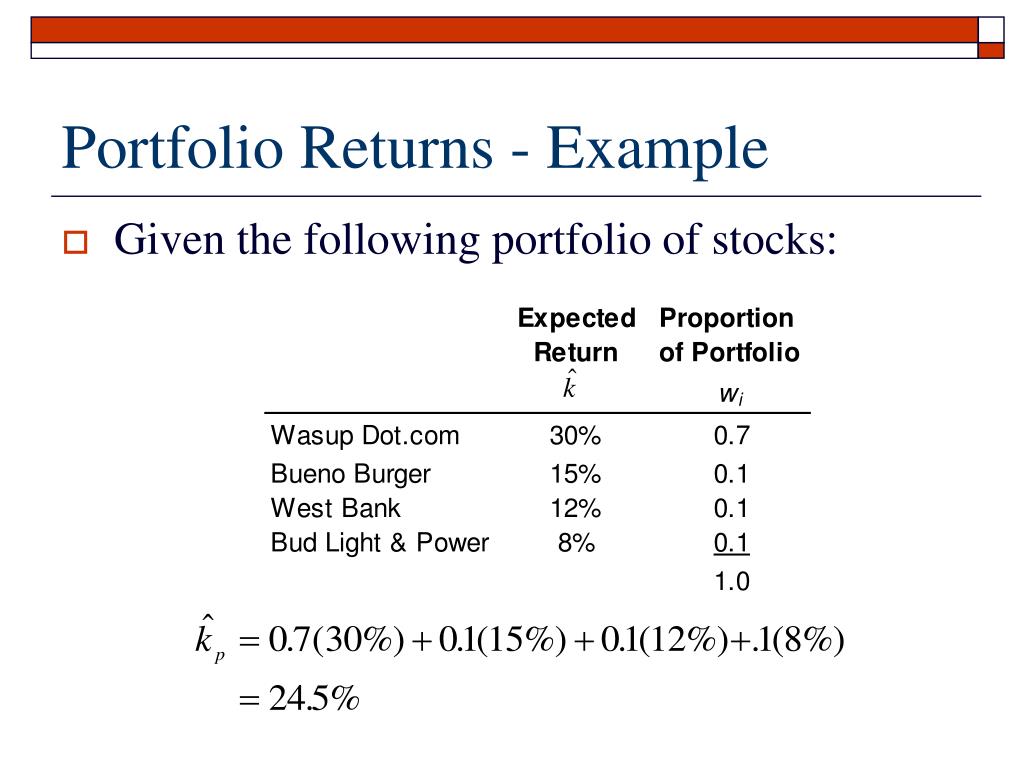 Portfolio Returns - Example

Given the following portfolio of stocks:

| | Expected Return $\hat{k}$ | Proportion of Portfolio $w_i$ |
|---|---|---|
| Wasup Dot.com | 30% | 0.7 |
| Bueno Burger | 15% | 0.1 |
| West Bank | 12% | 0.1 |
| Bud Light & Power | 8% | 0.1 |
| | | 1.0 |

$\hat{k}_p = 0.7(30\%) + 0.1(15\%) + 0.1(12\%) + .1(8\%)$
$= 24.5\%$